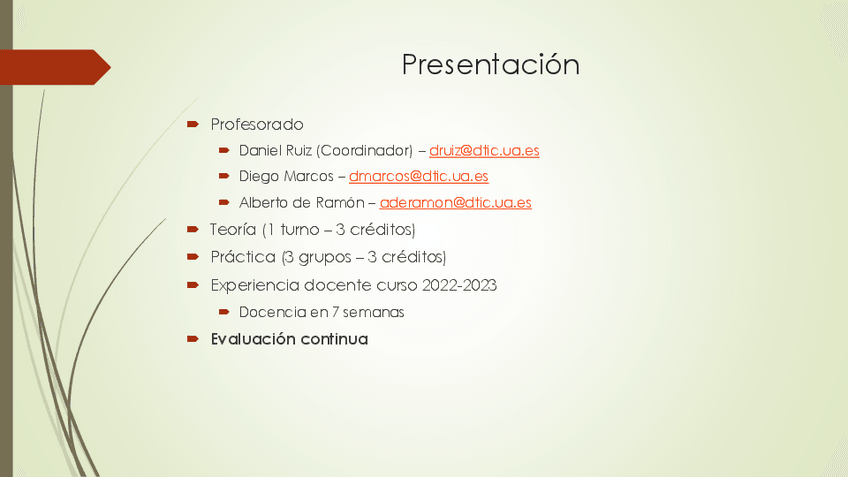 Presentación

Profesorado

Daniel Ruiz (Coordinador) – druiz@dtic.ua.es

Diego Marcos – dmarcos@dtic.ua.es

Alberto de Ramón – aderamon@dtic.ua.es

Teoría (1 turno – 3 créditos)

Práctica (3 grupos – 3 créditos)

Experiencia docente curso 2022-2023

Docencia en 7 semanas

Evaluación continua